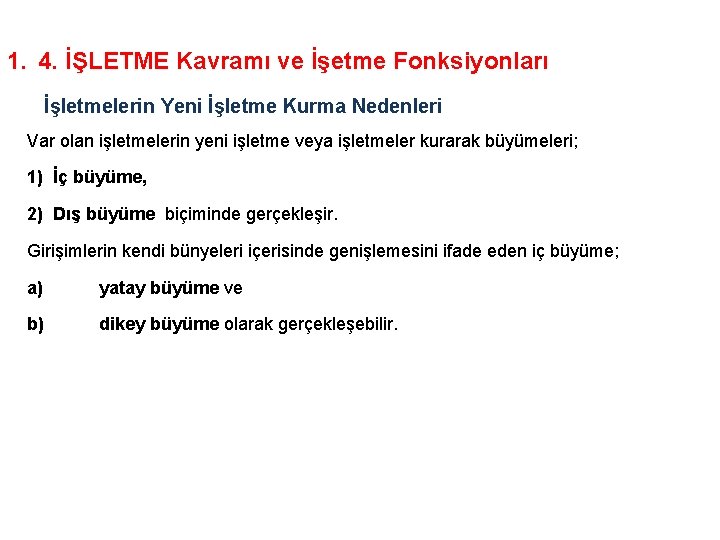 1. 4. İŞLETME Kavramı ve İşetme Fonksiyonları

İşletmelerin Yeni İşletme Kurma Nedenleri

Var olan işletmelerin yeni işletme veya işletmeler kurarak büyümeleri;

1) İç büyüme,

2) Dış büyüme biçiminde gerçekleşir.

Girişimlerin kendi bünyeleri içerisinde genişlemesini ifade eden iç büyüme;

a) yatay büyüme ve

b) dikey büyüme olarak gerçekleşebilir.